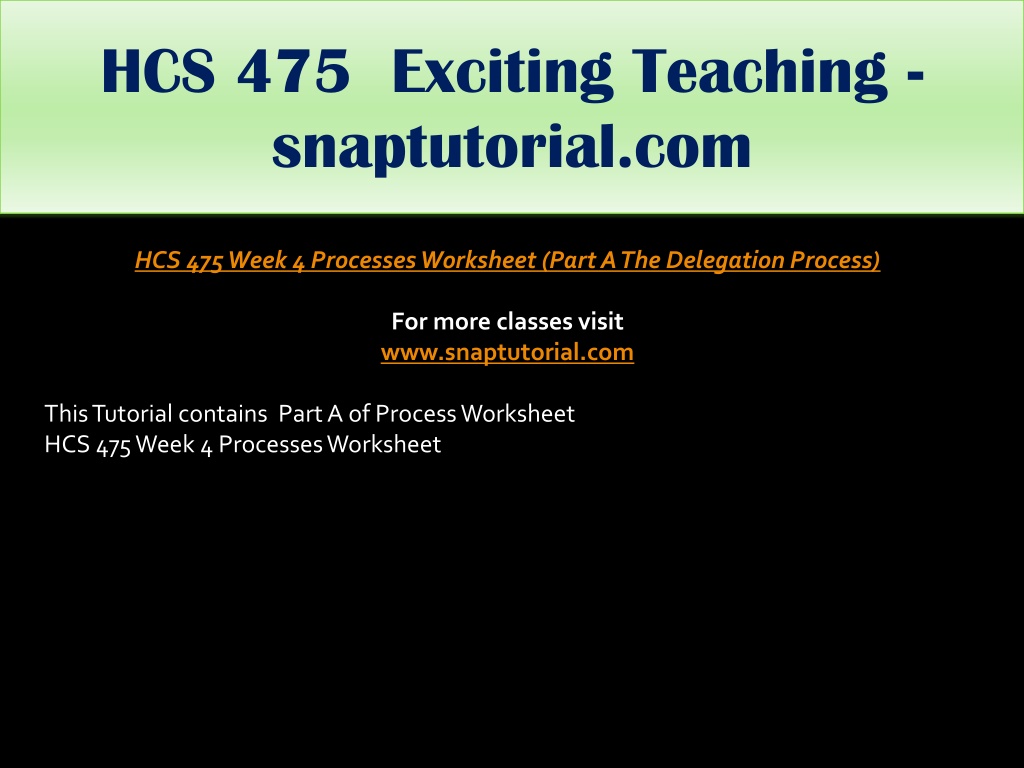 HCS 475 Exciting Teaching - snaptutorial.com

HCS 475 Week 4 Processes Worksheet (Part A The Delegation Process)

For more classes visit
www.snaptutorial.com

This Tutorial contains Part A of Process Worksheet
HCS 475 Week 4 Processes Worksheet